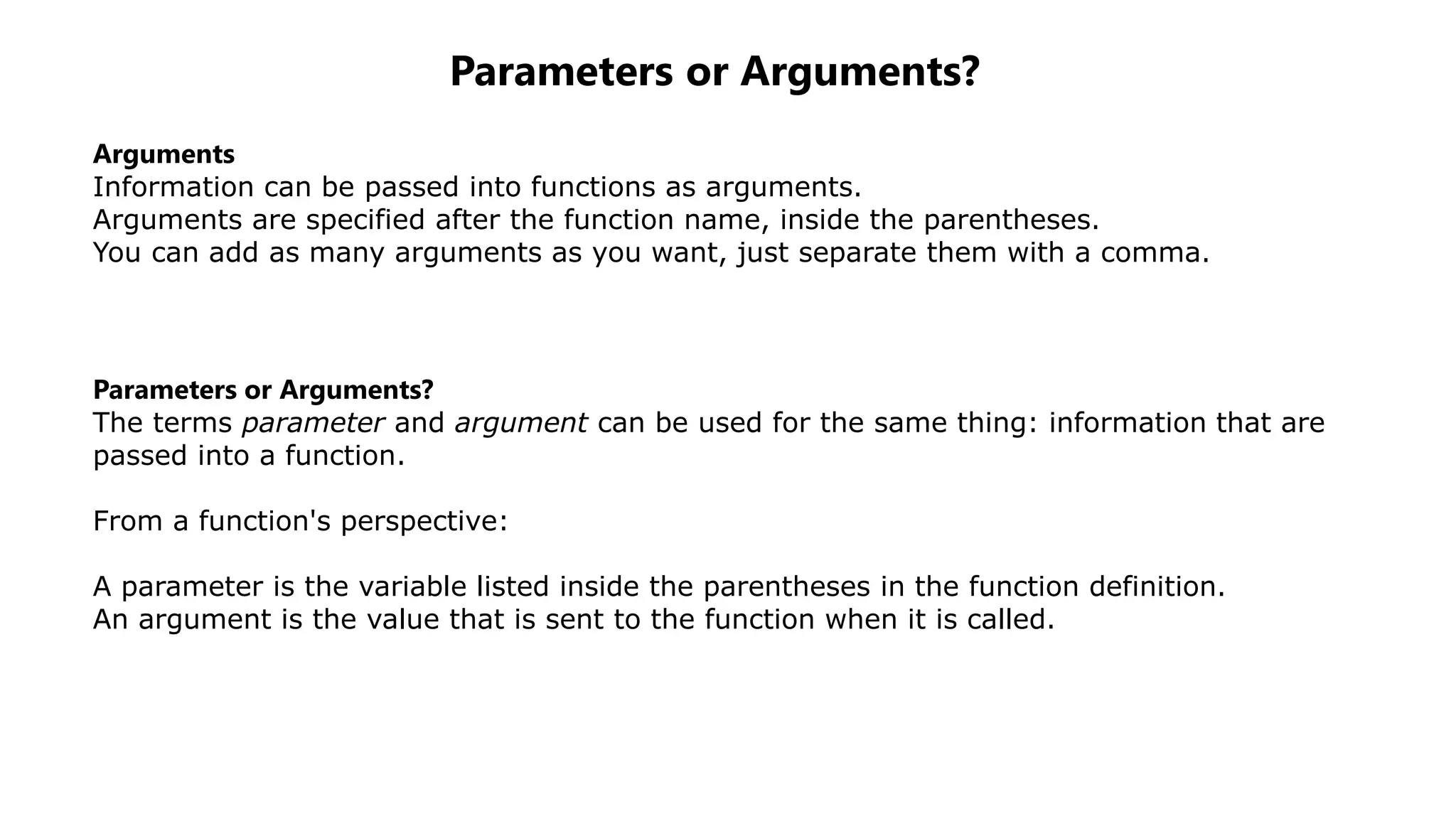 Parameters or Arguments?

Arguments
Information can be passed into functions as arguments.
Arguments are specified after the function name, inside the parentheses.
You can add as many arguments as you want, just separate them with a comma.

Parameters or Arguments?
The terms parameter and argument can be used for the same thing: information that are passed into a function.

From a function's perspective:

A parameter is the variable listed inside the parentheses in the function definition.
An argument is the value that is sent to the function when it is called.